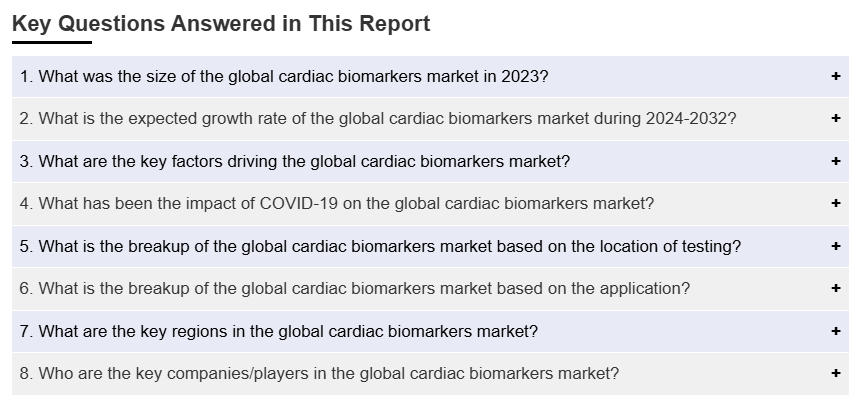 Key Questions Answered in This Report

1. What was the size of the global cardiac biomarkers market in 2023? +

2. What is the expected growth rate of the global cardiac biomarkers market during 2024-2032? +

3. What are the key factors driving the global cardiac biomarkers market? +

4. What has been the impact of COVID-19 on the global cardiac biomarkers market? +

5. What is the breakup of the global cardiac biomarkers market based on the location of testing? +

6. What is the breakup of the global cardiac biomarkers market based on the application? +

7. What are the key regions in the global cardiac biomarkers market? +

8. Who are the key companies/players in the global cardiac biomarkers market? +